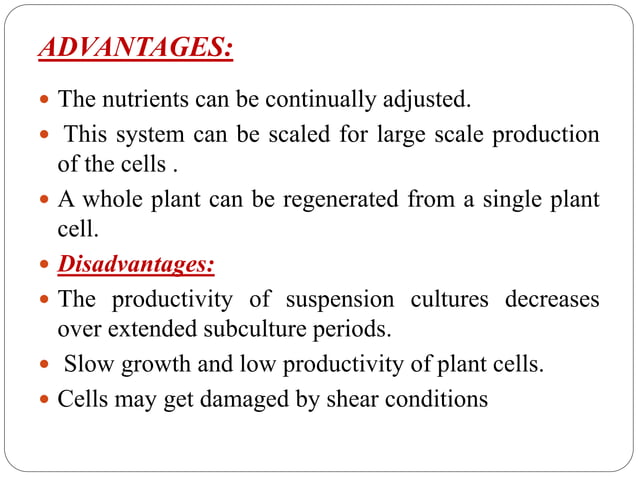 ADVANTAGES:

- The nutrients can be continually adjusted.
- This system can be scaled for large scale production of the cells .
- A whole plant can be regenerated from a single plant cell.
- Disadvantages:
- The productivity of suspension cultures decreases over extended subculture periods.
- Slow growth and low productivity of plant cells.
- Cells may get damaged by shear conditions